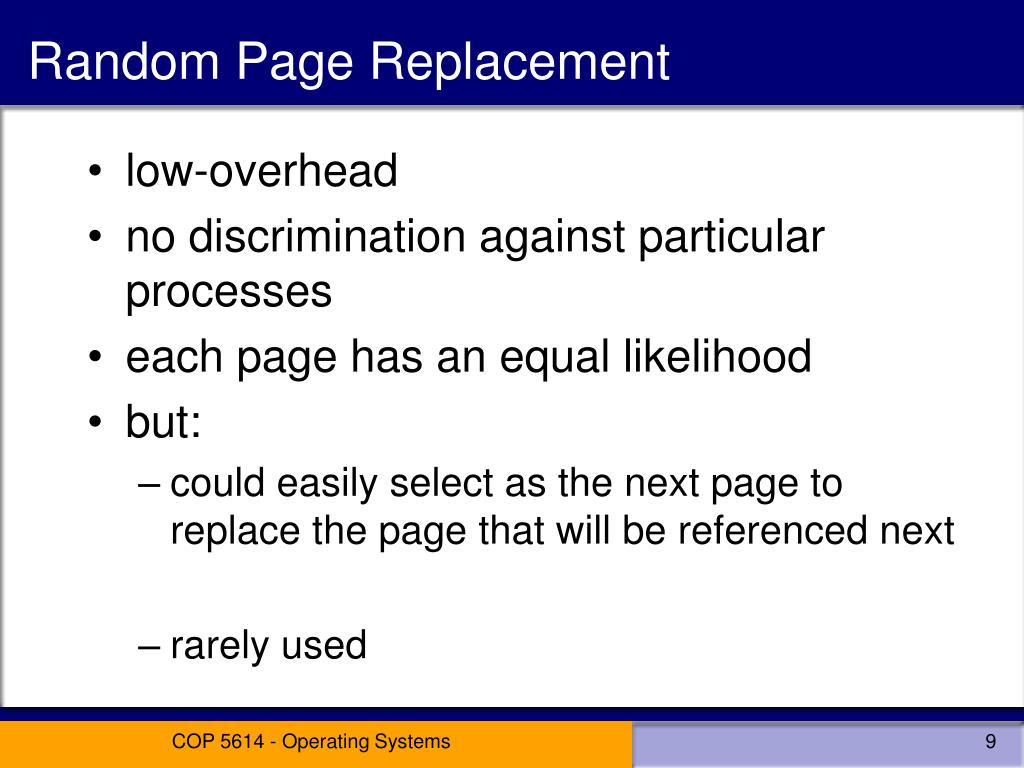 Random Page Replacement

• low-overhead
• no discrimination against particular processes
• each page has an equal likelihood
• but:
– could easily select as the next page to replace the page that will be referenced next

– rarely used

COP 5614 - Operating Systems

9